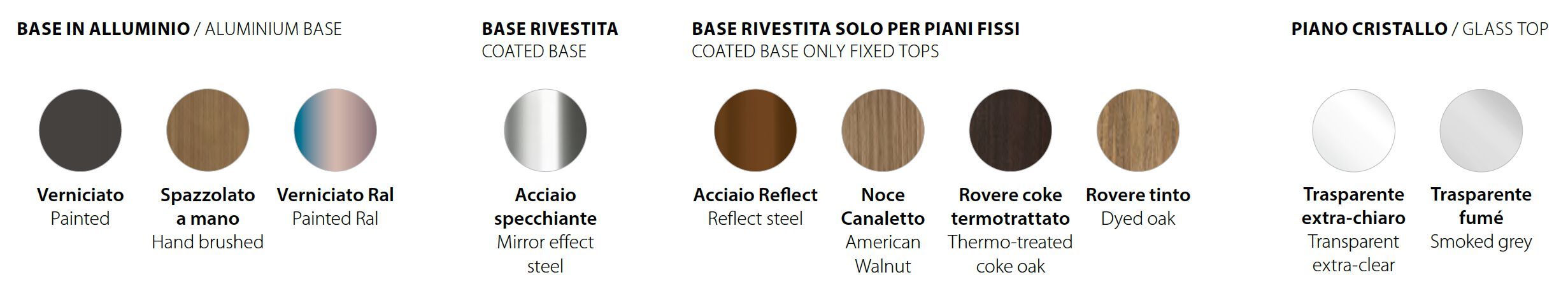 BASE IN ALLUMINIO / ALUMINIUM BASE

Verniciato
Painted

Spazzolato a mano
Hand brushed

Verniciato Ral
Painted Ral

BASE RIVESTITA
COATED BASE

Acciaio specchiante
Mirror effect steel

BASE RIVESTITA SOLO PER PIANI FISSI
COATED BASE ONLY FIXED TOPS

Acciaio Reflect
Reflect steel

Noce Canaletto
American Walnut

Rovere coke termotrattato
Thermo-treated coke oak

Rovere tinto
Dyed oak

PIANO CRISTALLO / GLASS TOP

Trasparente extra-chiaro
Transparent extra-clear

Trasparente fumé
Smoked grey